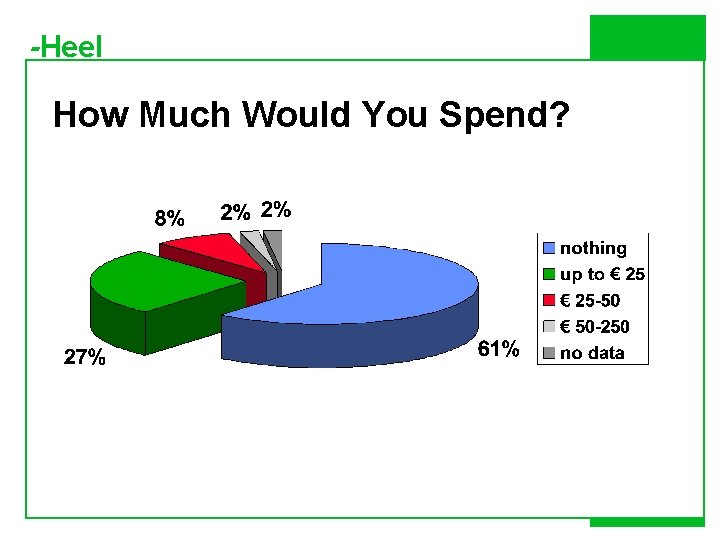 -Heel

How Much Would You Spend?

8%
2%
2%
27%
61%

nothing
up to € 25
€ 25-50
€ 50-250
no data